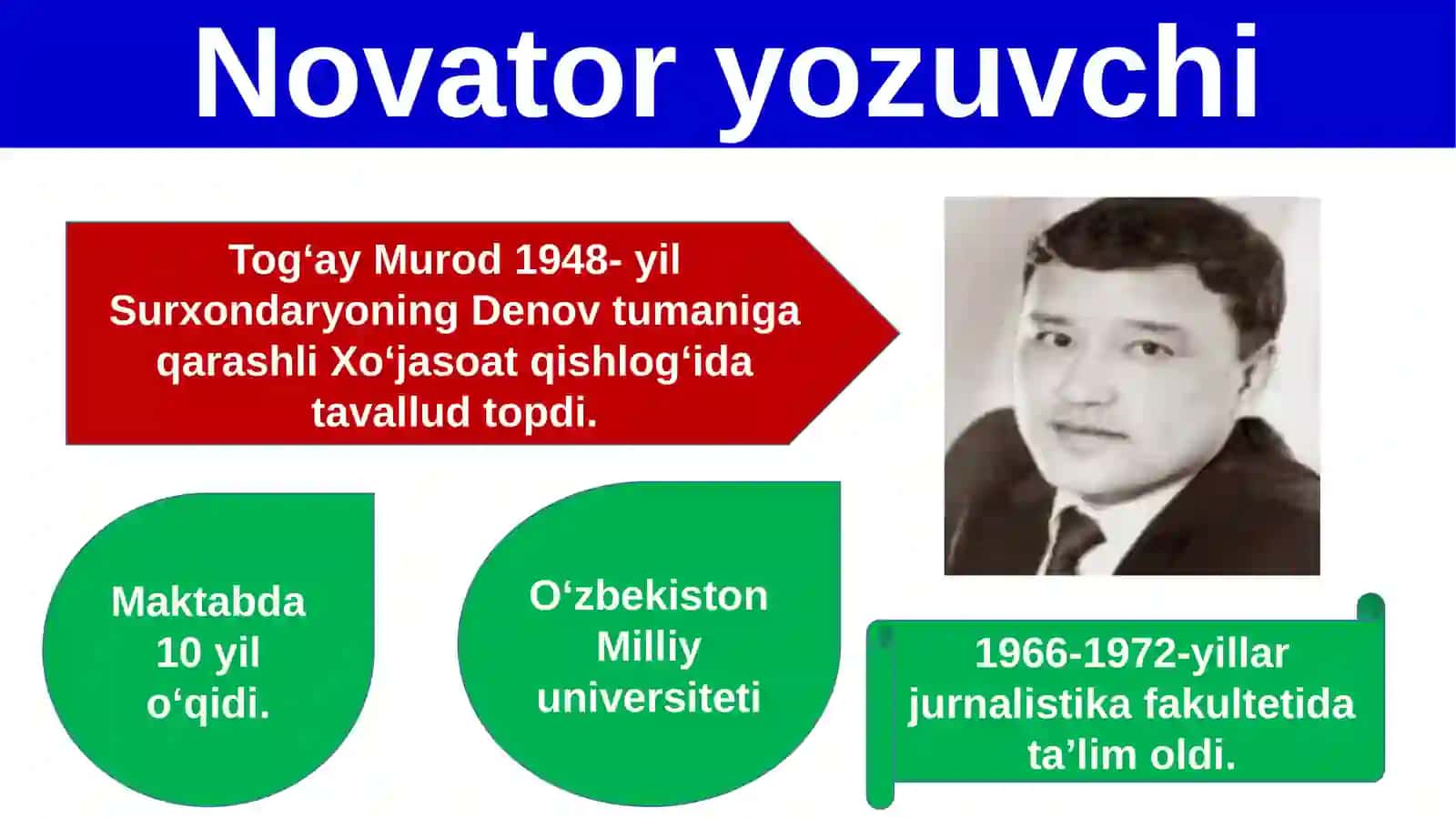 Novator yozuvchi

Tog‘ay Murod 1948- yil Surxondaryoning Denov tumaniga qarashli Xo‘jasoat qishlog‘ida tavallud topdi.

Maktabda 10 yil o‘qidi.

O‘zbekiston Milliy universiteti

1966-1972-yillar jurnalistika fakultetida ta’lim oldi.